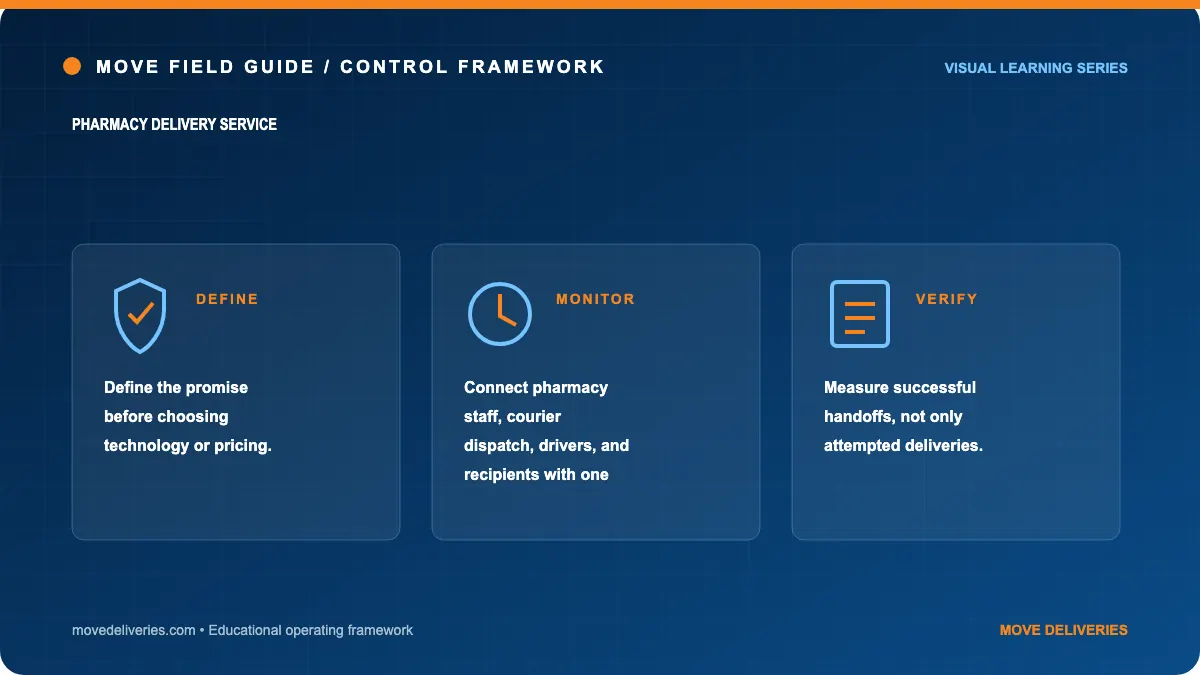 MOVE FIELD GUIDE / CONTROL FRAMEWORK

VISUAL LEARNING SERIES

PHARMACY DELIVERY SERVICE

DEFINE

Define the promise before choosing technology or pricing.

MONITOR

Connect pharmacy staff, courier dispatch, drivers, and recipients with one

VERIFY

Measure successful handoffs, not only attempted deliveries.

movedeliveries.com • Educational operating framework

MOVE DELIVERIES